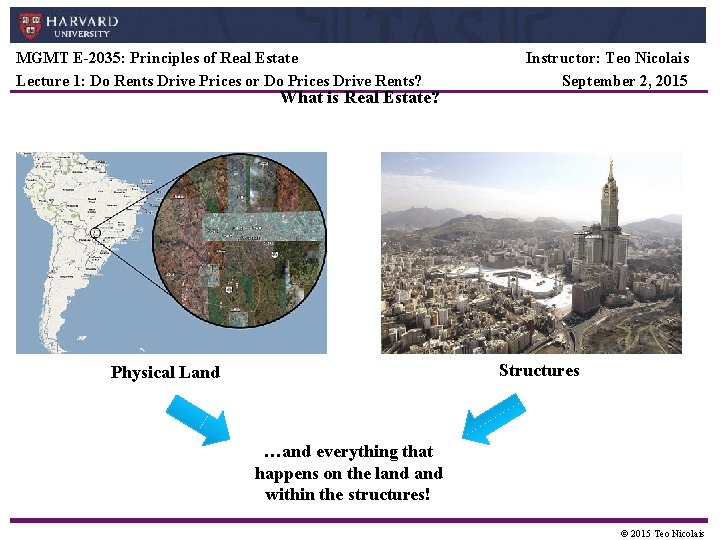 HARVARD
UNIVERSITY

MGMT E-2035: Principles of Real Estate
Instructor: Teo Nicolais

Lecture 1: Do Rents Drive Prices or Do Prices Drive Rents?
September 2, 2015

What is Real Estate?

Physical Land

Structures

…and everything that happens on the land and within the structures!

© 2015 Teo Nicolais